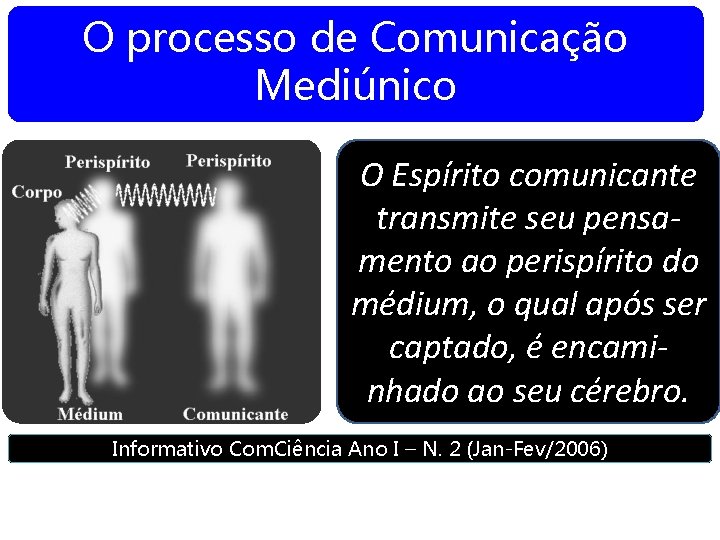 O processo de Comunicação Mediúnico

Perispírito
Perispírito
Corpo
Médium
Comunicante

O Espírito comunicante transmite seu pensamento ao perispírito do médium, o qual após ser captado, é encaminhado ao seu cérebro.

Informativo ComCiência Ano I – N. 2 (Jan-Fev/2006)